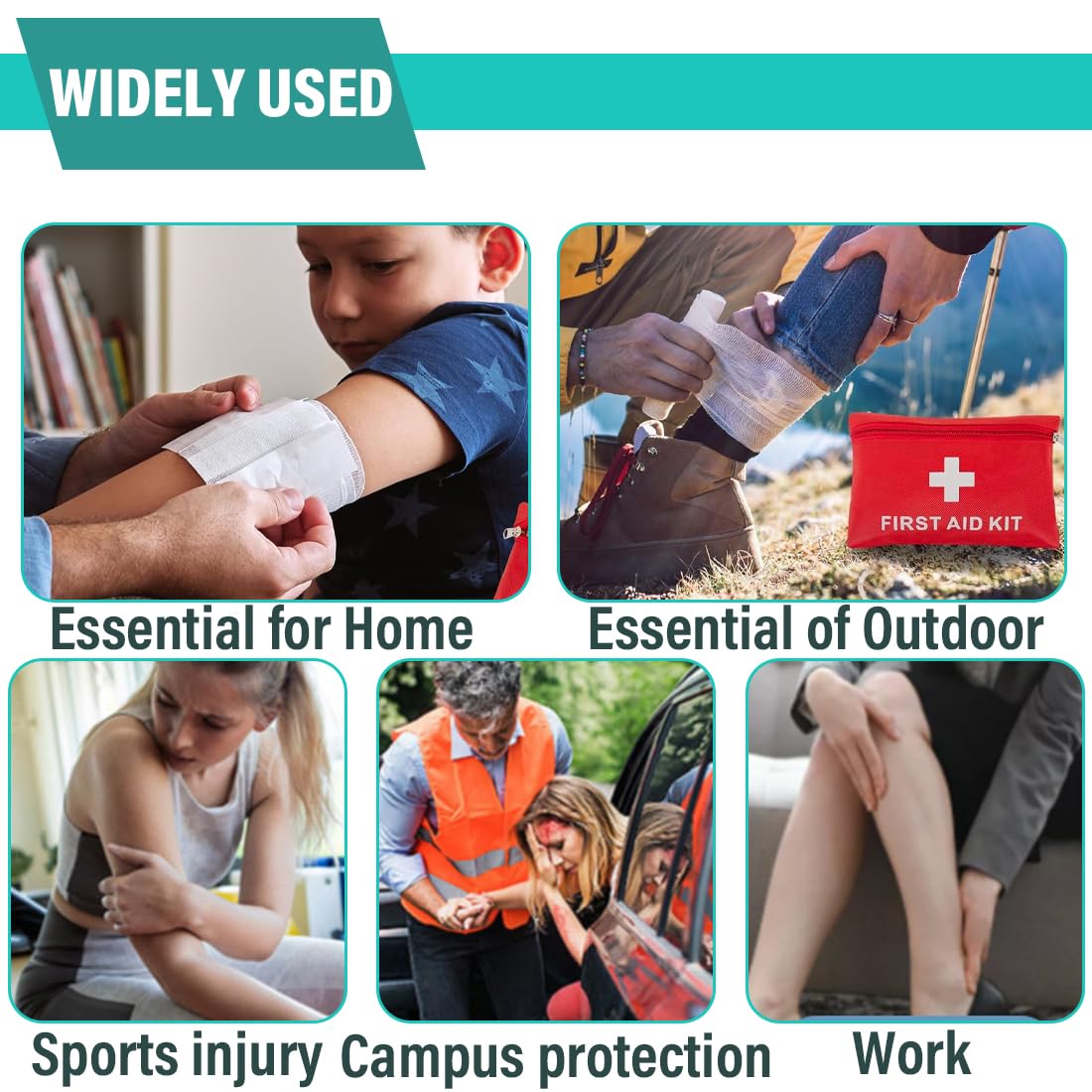 WIDELY USED

FIRST AID KIT

Essential for Home

Essential of Outdoor

Sports injury

Campus protection

Work